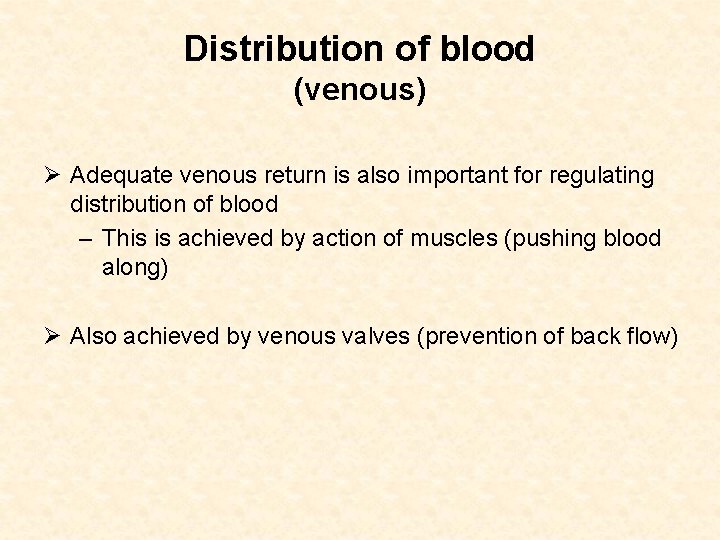 Distribution of blood
(venous)

➢ Adequate venous return is also important for regulating distribution of blood
– This is achieved by action of muscles (pushing blood along)

➢ Also achieved by venous valves (prevention of back flow)